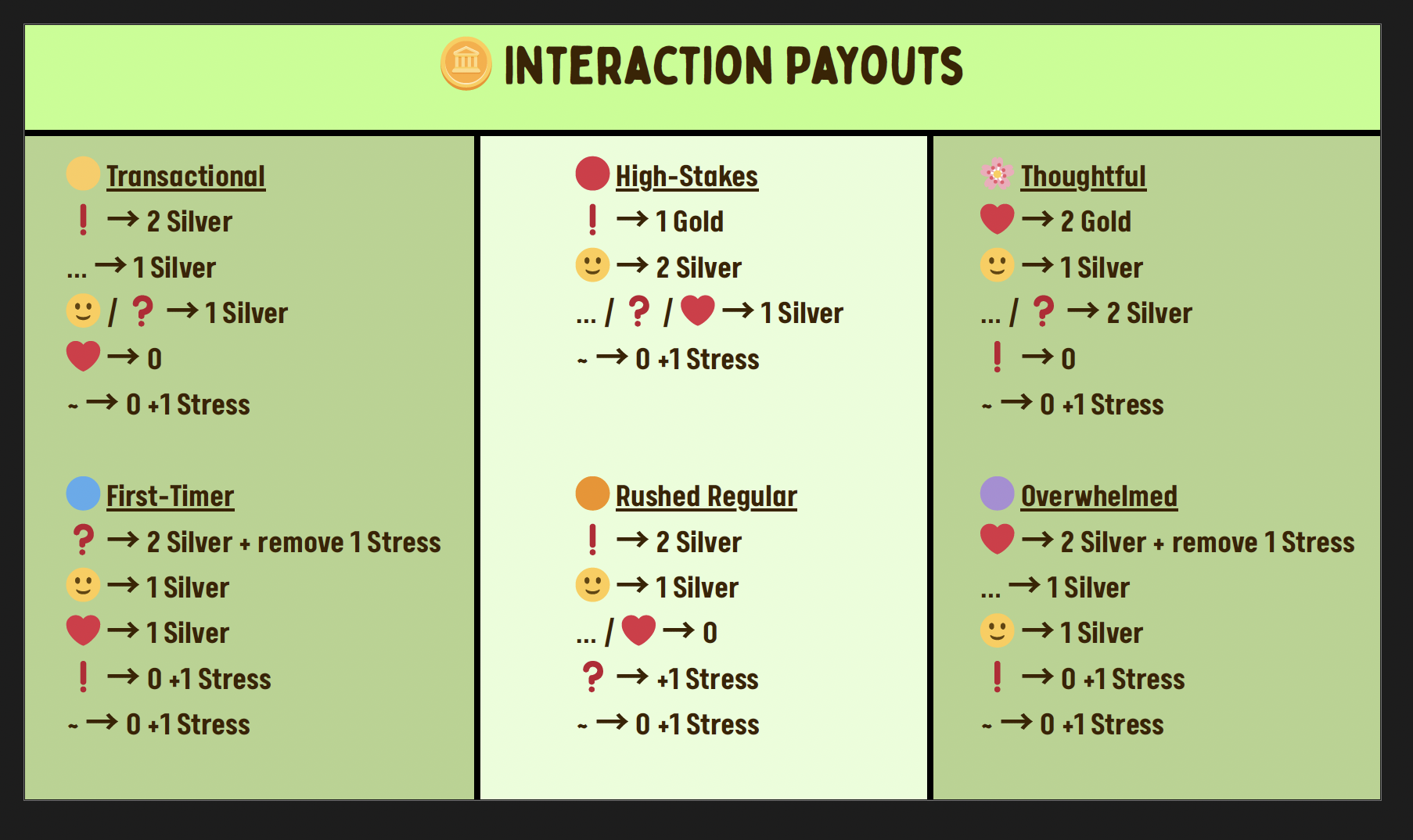 INTERACTION PAYOUTS

Transactional
! → 2 Silver
... → 1 Silver
🙂 / ? → 1 Silver
❤ → 0
~ → 0 +1 Stress

First-Timer
? → 2 Silver + remove 1 Stress
🙂 → 1 Silver
❤ → 1 Silver
! → 0 +1 Stress
~ → 0 +1 Stress

High-Stakes
! → 1 Gold
🙂 → 2 Silver
... / ? / ❤ → 1 Silver
~ → 0 +1 Stress

Rushed Regular
! → 2 Silver
🙂 → 1 Silver
... / ❤ → 0
? → +1 Stress
~ → 0 +1 Stress

Thoughtful
❤ → 2 Gold
🙂 → 1 Silver
... / ? → 2 Silver
! → 0
~ → 0 +1 Stress

Overwhelmed
❤ → 2 Silver + remove 1 Stress
... → 1 Silver
🙂 → 1 Silver
! → 0 +1 Stress
~ → 0 +1 Stress